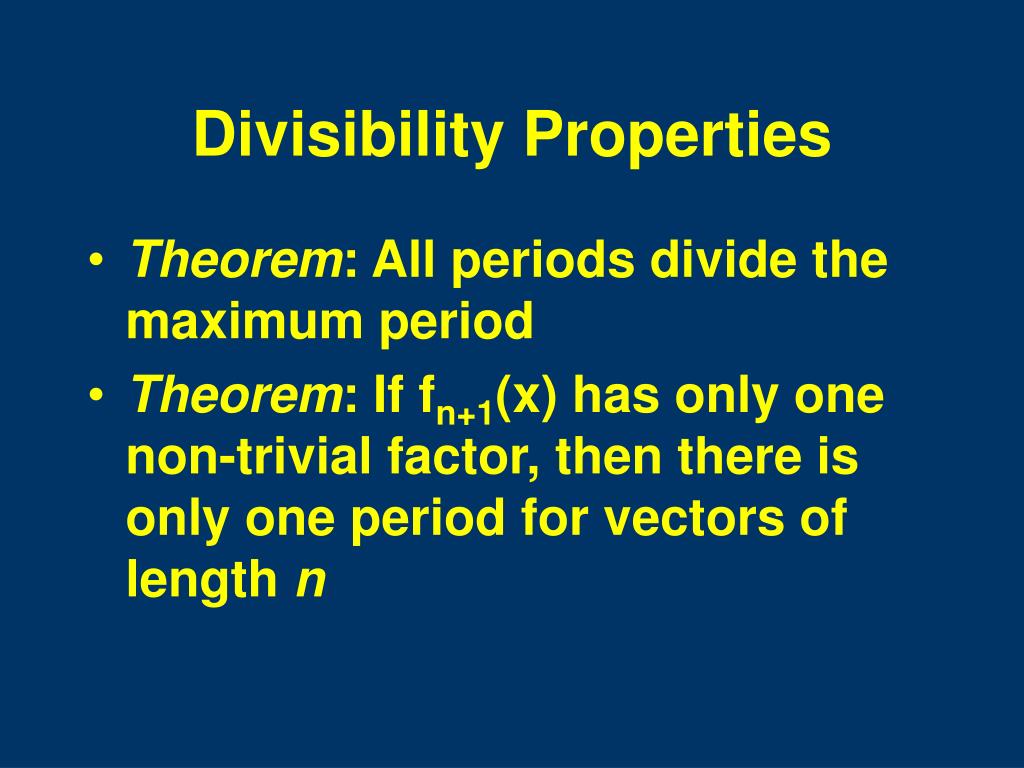 Divisibility Properties

• Theorem: All periods divide the maximum period

• Theorem: If $f_{n+1}(x)$ has only one non-trivial factor, then there is only one period for vectors of length $n$